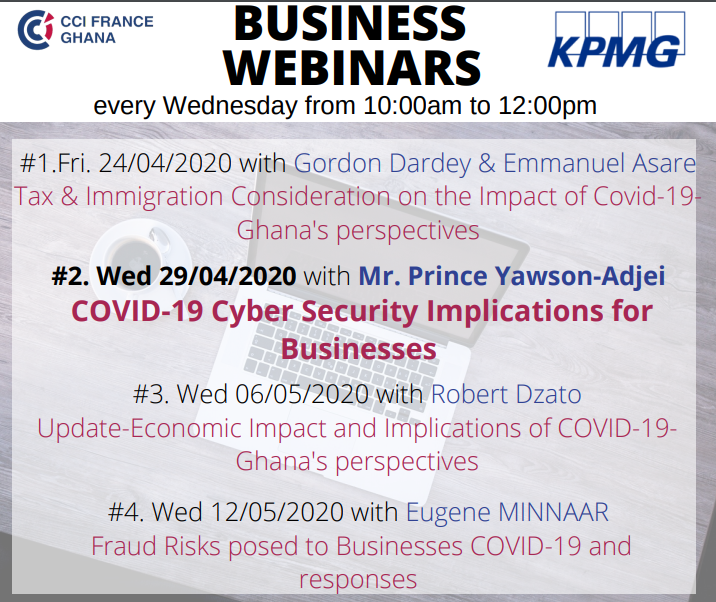 CCI FRANCE GHANA

BUSINESS WEBINARS

KPMG

every Wednesday from 10:00am to 12:00pm

#1.Fri. 24/04/2020 with Gordon Dardey & Emmanuel Asare
Tax & Immigration Consideration on the Impact of Covid-19-Ghana's perspectives

#2. Wed 29/04/2020 with Mr. Prince Yawson-Adjei
COVID-19 Cyber Security Implications for Businesses

#3. Wed 06/05/2020 with Robert Dzato
Update-Economic Impact and Implications of COVID-19-Ghana's perspectives

#4. Wed 12/05/2020 with Eugene MINNAAR
Fraud Risks posed to Businesses COVID-19 and responses